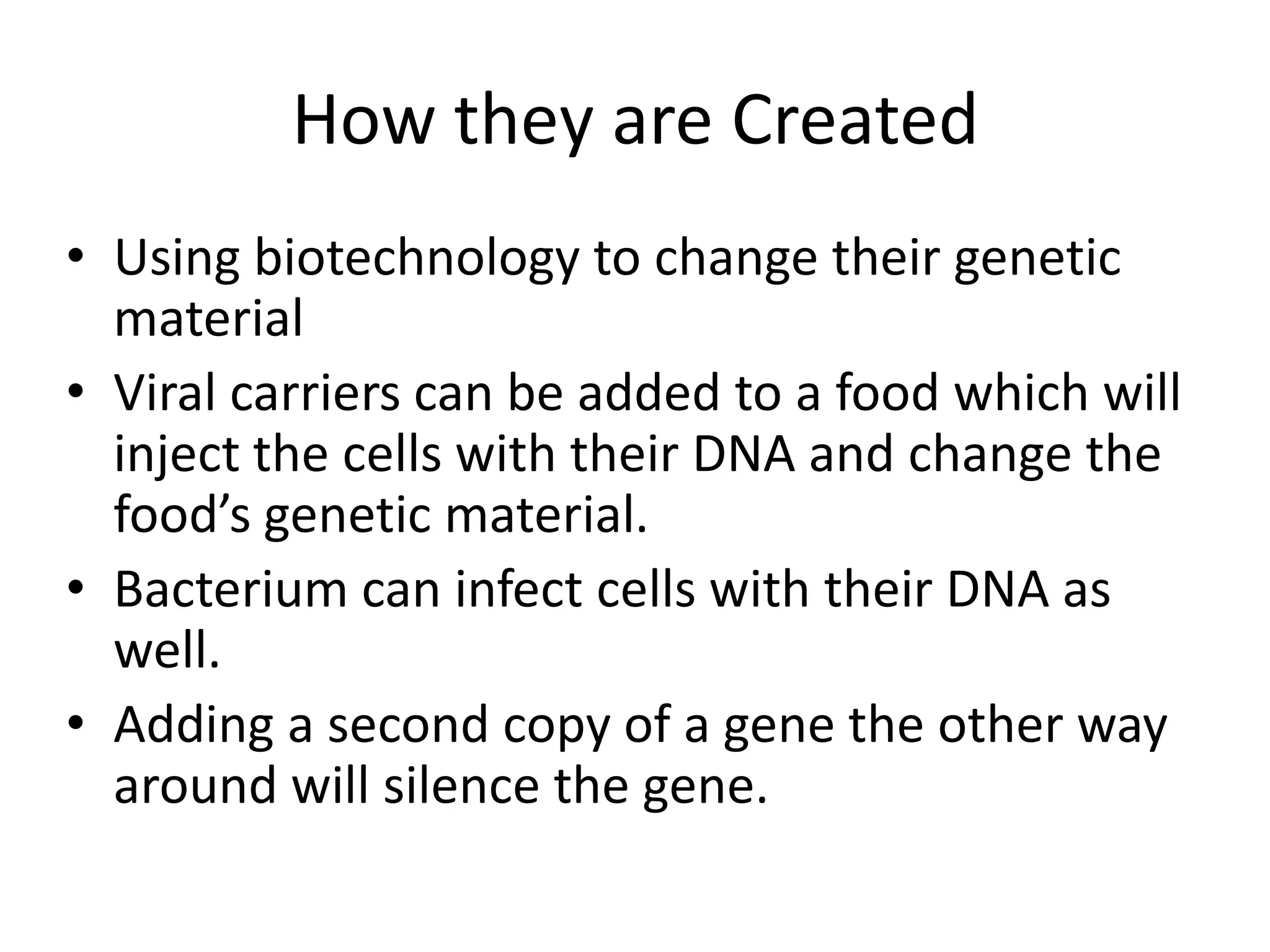 How they are Created

• Using biotechnology to change their genetic material

• Viral carriers can be added to a food which will inject the cells with their DNA and change the food’s genetic material.

• Bacterium can infect cells with their DNA as well.

• Adding a second copy of a gene the other way around will silence the gene.